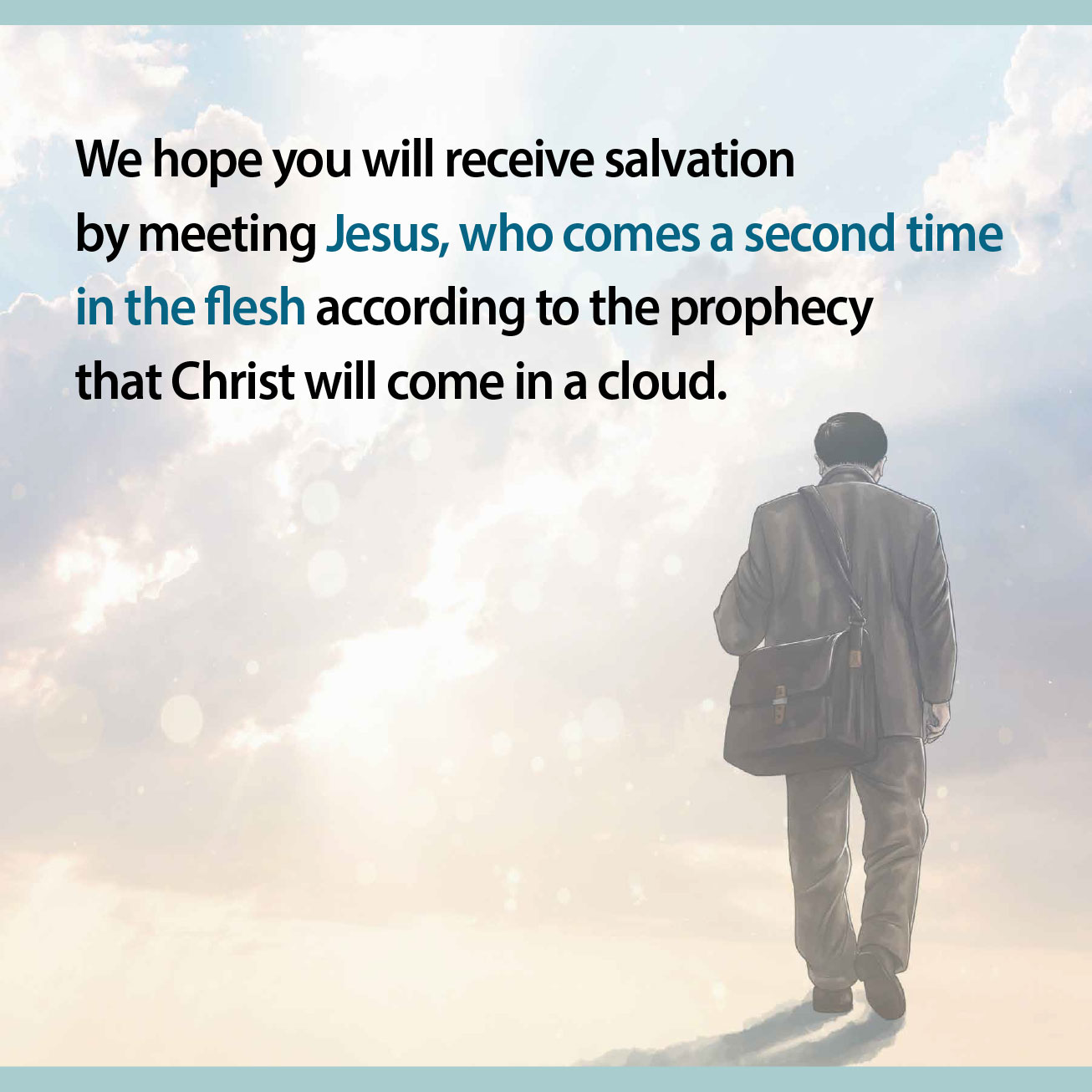 We hope you will receive salvation by meeting Jesus, who comes a second time in the flesh according to the prophecy that Christ will come in a cloud.